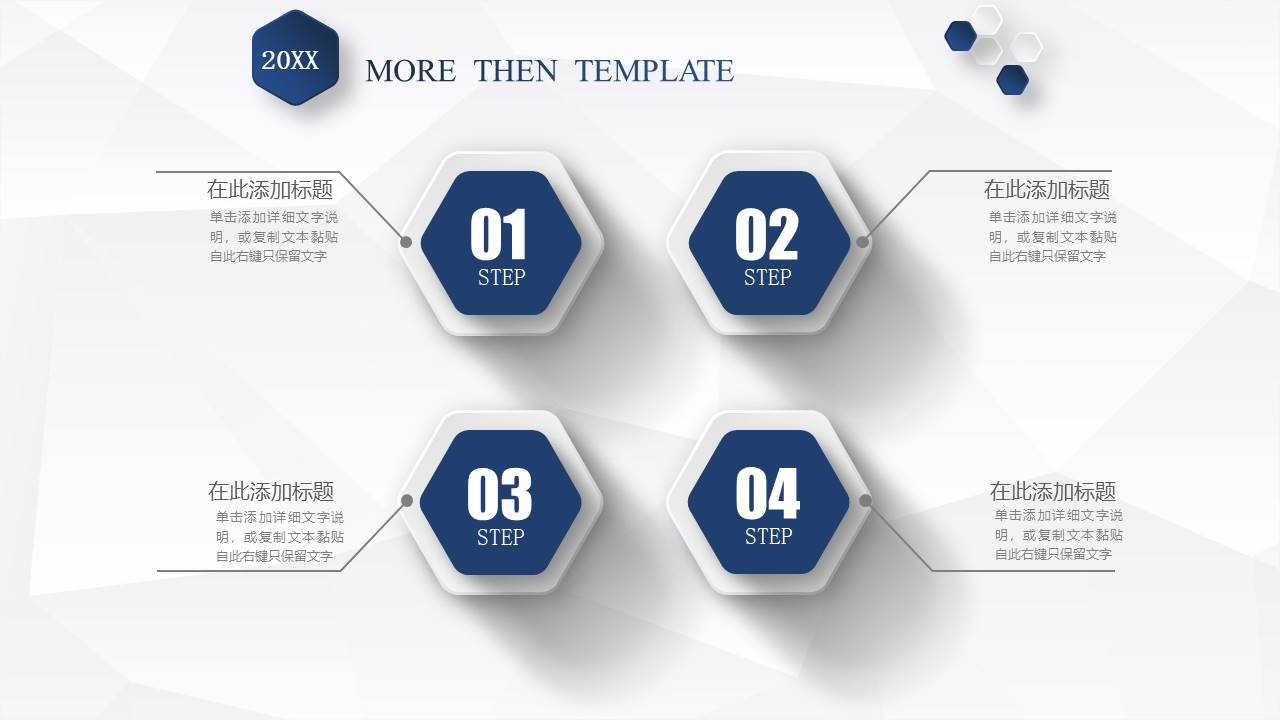 20XX

MORE THEN TEMPLATE

在此添加标题
单击添加详细文字说明，或复制文本黏贴自此右键只保留文字

01
STEP

02
STEP

在此添加标题
单击添加详细文字说明，或复制文本黏贴自此右键只保留文字

在此添加标题
单击添加详细文字说明，或复制文本黏贴自此右键只保留文字

03
STEP

04
STEP

在此添加标题
单击添加详细文字说明，或复制文本黏贴自此右键只保留文字